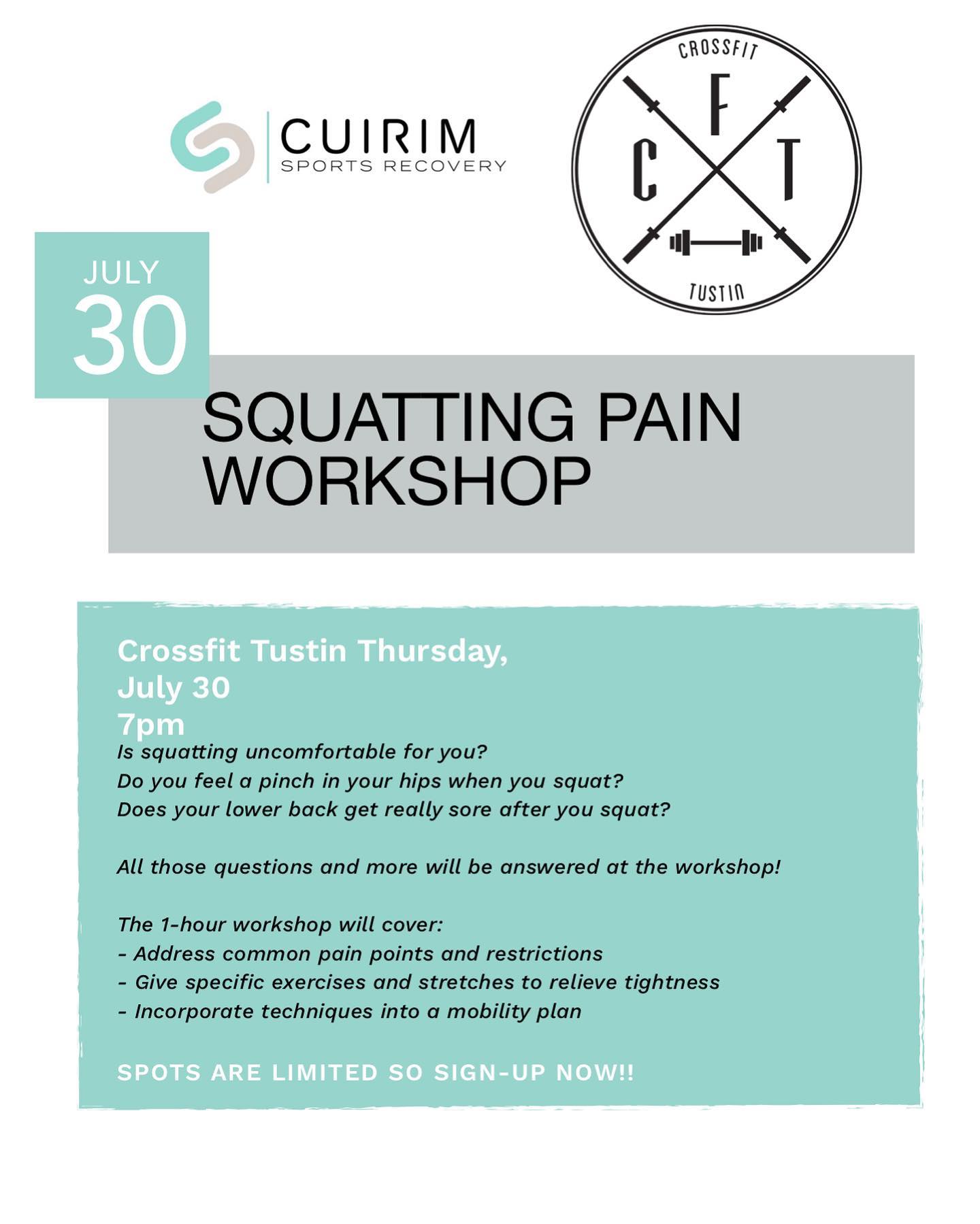 CUIRIM
SPORTS RECOVERY

CROSSFIT
C F T
TUSTIN

JULY
30

SQUATTING PAIN WORKSHOP

Crossfit Tustin Thursday,
July 30
7pm
Is squatting uncomfortable for you?
Do you feel a pinch in your hips when you squat?
Does your lower back get really sore after you squat?

All those questions and more will be answered at the workshop!

The 1-hour workshop will cover:
- Address common pain points and restrictions
- Give specific exercises and stretches to relieve tightness
- Incorporate techniques into a mobility plan

SPOTS ARE LIMITED SO SIGN-UP NOW!!